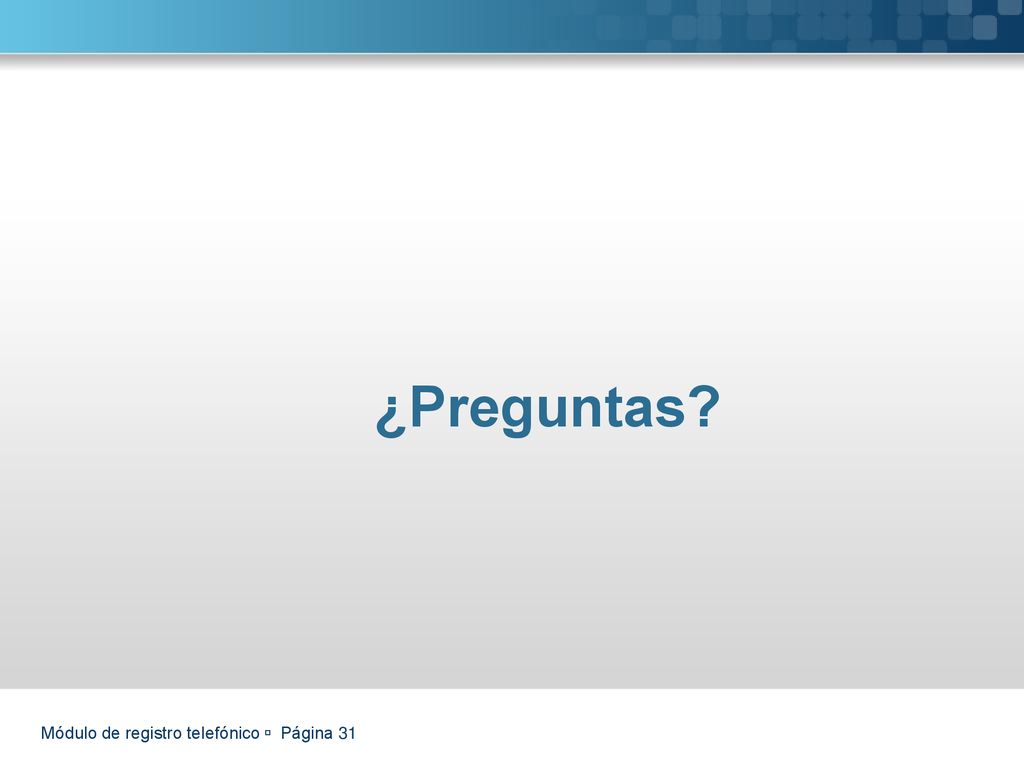 ¿Preguntas?

Módulo de registro telefónico ▫ Página 31